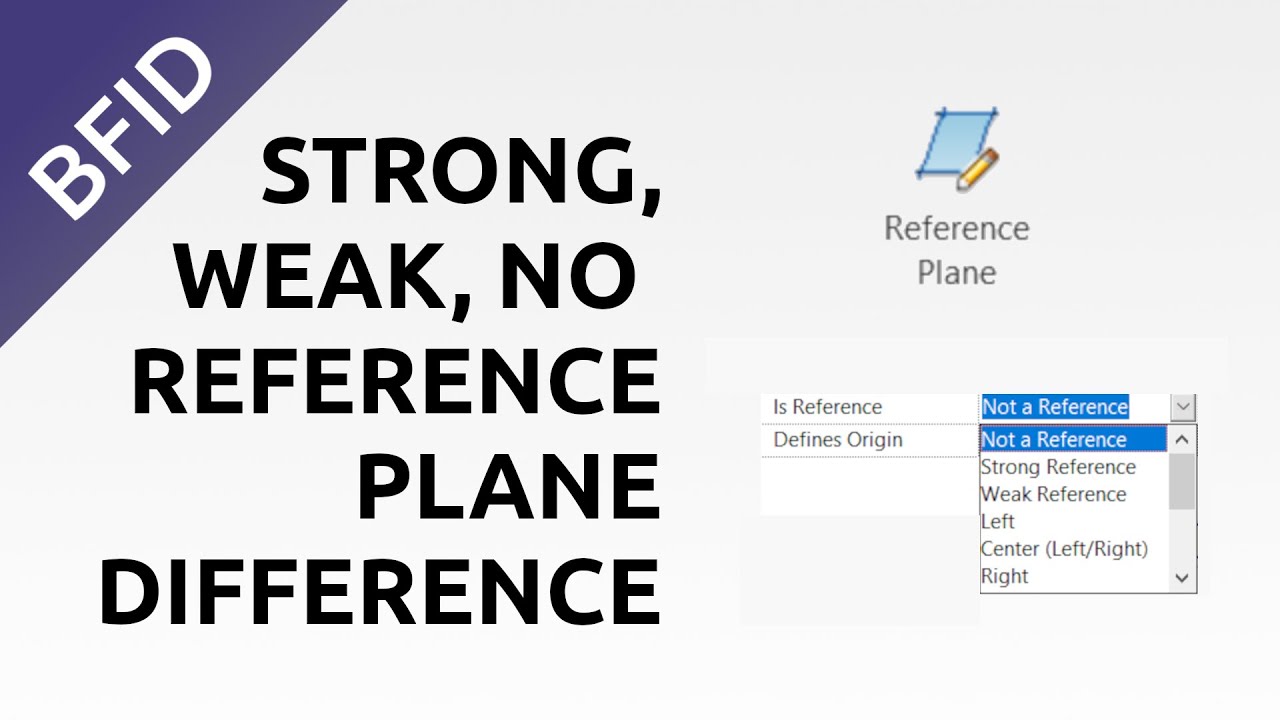 BFID

STRONG, WEAK, NO REFERENCE PLANE DIFFERENCE

Reference Plane

Is Reference
Not a Reference
Defines Origin
Not a Reference
Strong Reference
Weak Reference
Left
Center (Left/Right)
Right